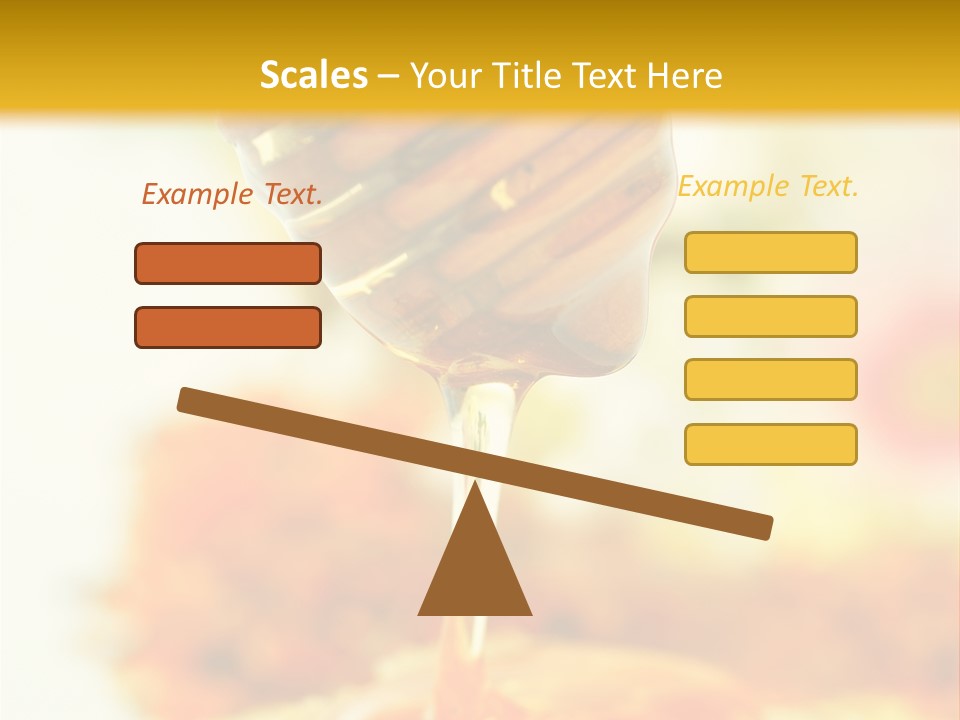 Scales – Your Title Text Here

Example Text.

Example Text.